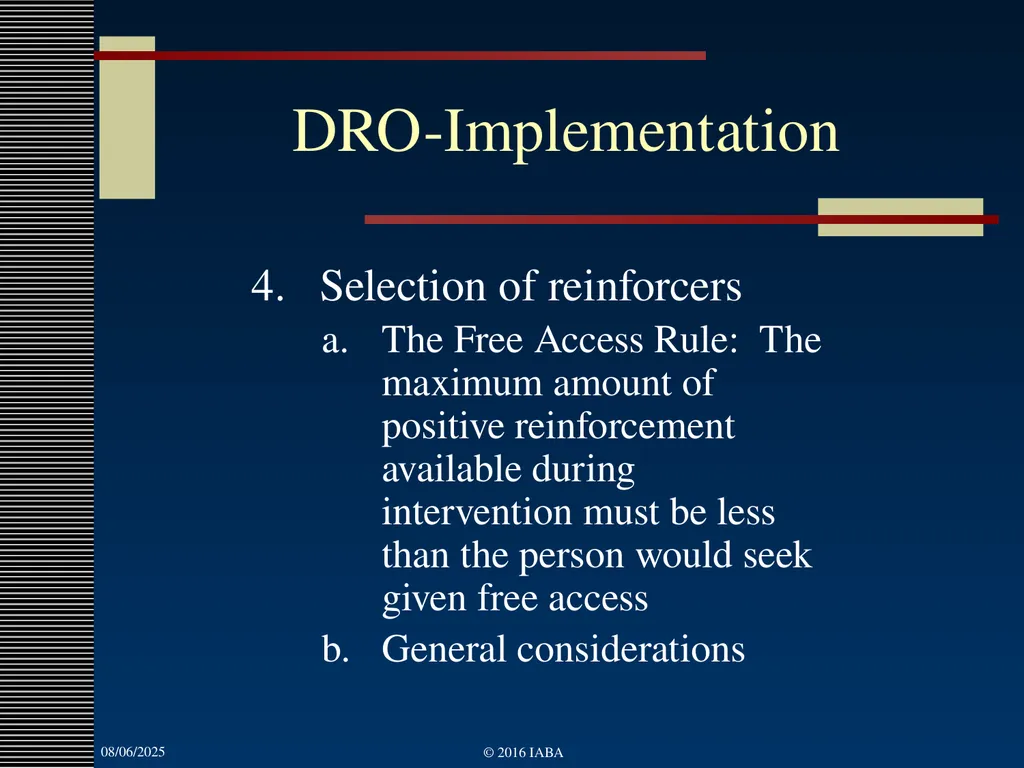 DRO-Implementation

4. Selection of reinforcers

a. The Free Access Rule: The maximum amount of positive reinforcement available during intervention must be less than the person would seek given free access

b. General considerations

08/06/2025

© 2016 IABA